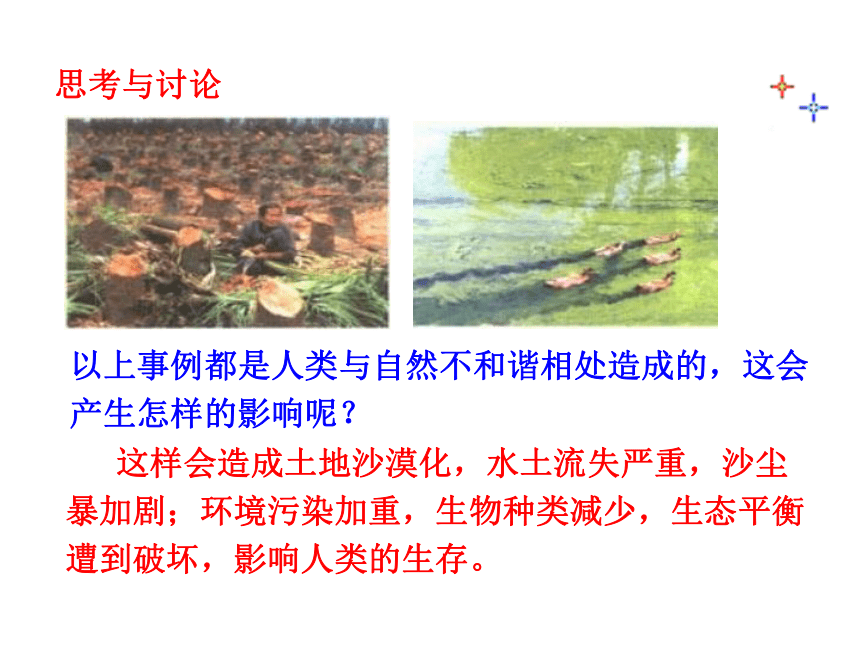 思考与讨论

以上事例都是人类与自然不和谐相处造成的，这会产生怎样的影响呢？

这样会造成土地沙漠化，水土流失严重，沙尘暴加剧；环境污染加重，生物种类减少，生态平衡遭到破坏，影响人类的生存。